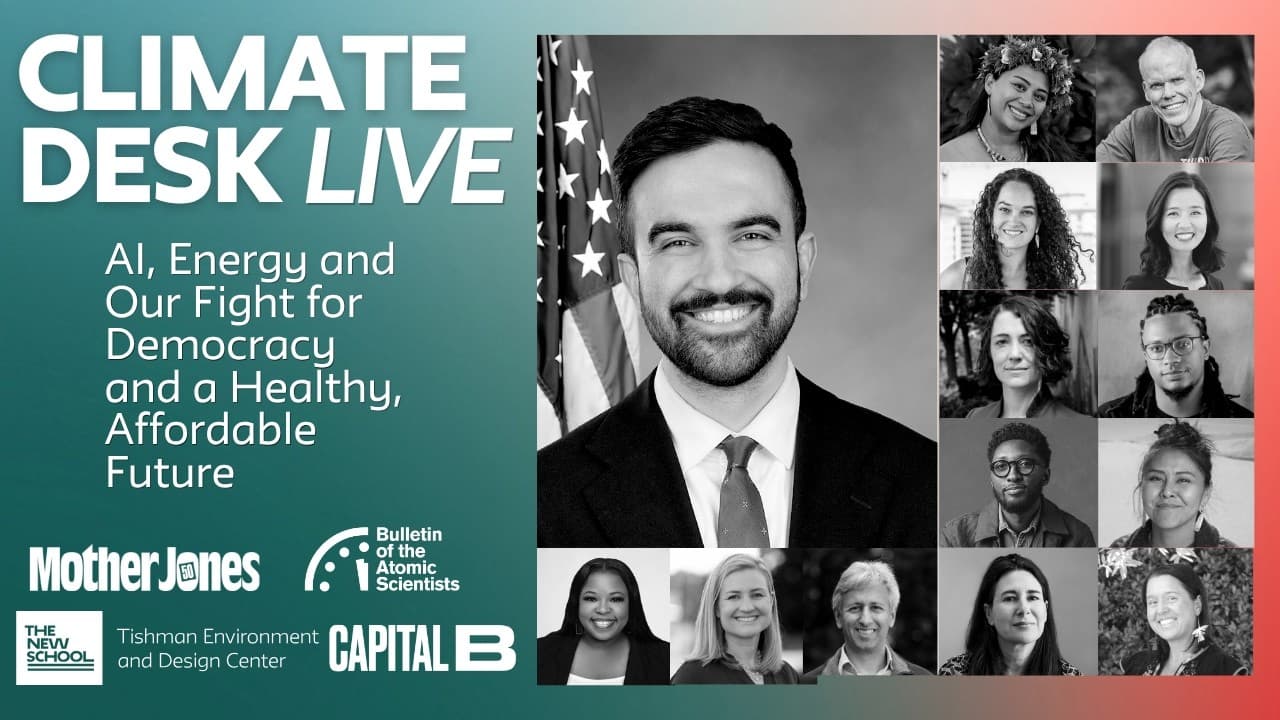 CLIMATE DESK LIVE

AI, Energy and Our Fight for Democracy and a Healthy, Affordable Future

Mother Jones 50

Bulletin of the Atomic Scientists

THE NEW SCHOOL

Tishman Environment and Design Center

CAPITAL B